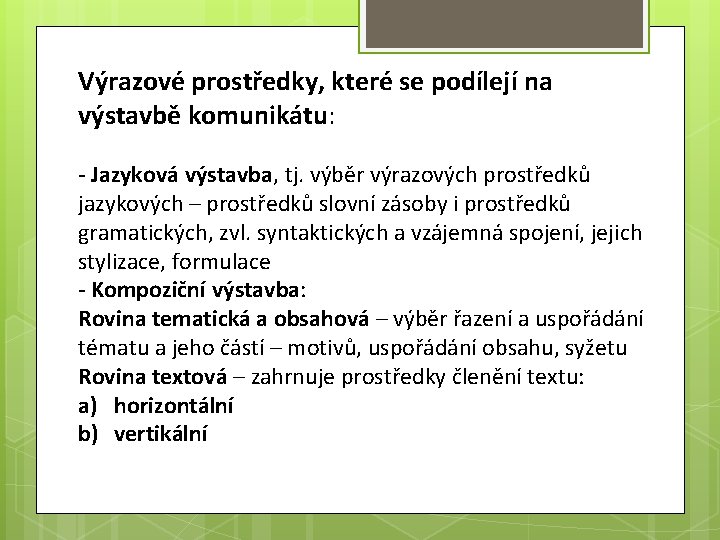 Výrazové prostředky, které se podílejí na výstavbě komunikátu:

- Jazyková výstavba, tj. výběr výrazových prostředků jazykových – prostředků slovní zásoby i prostředků gramatických, zvl. syntaktických a vzájemná spojení, jejich stylizace, formulace
- Kompoziční výstavba:
Rovina tematická a obsahová – výběr řazení a uspořádání tématu a jeho částí – motivů, uspořádání obsahu, syžetu
Rovina textová – zahrnuje prostředky členění textu:
a) horizontální
b) vertikální